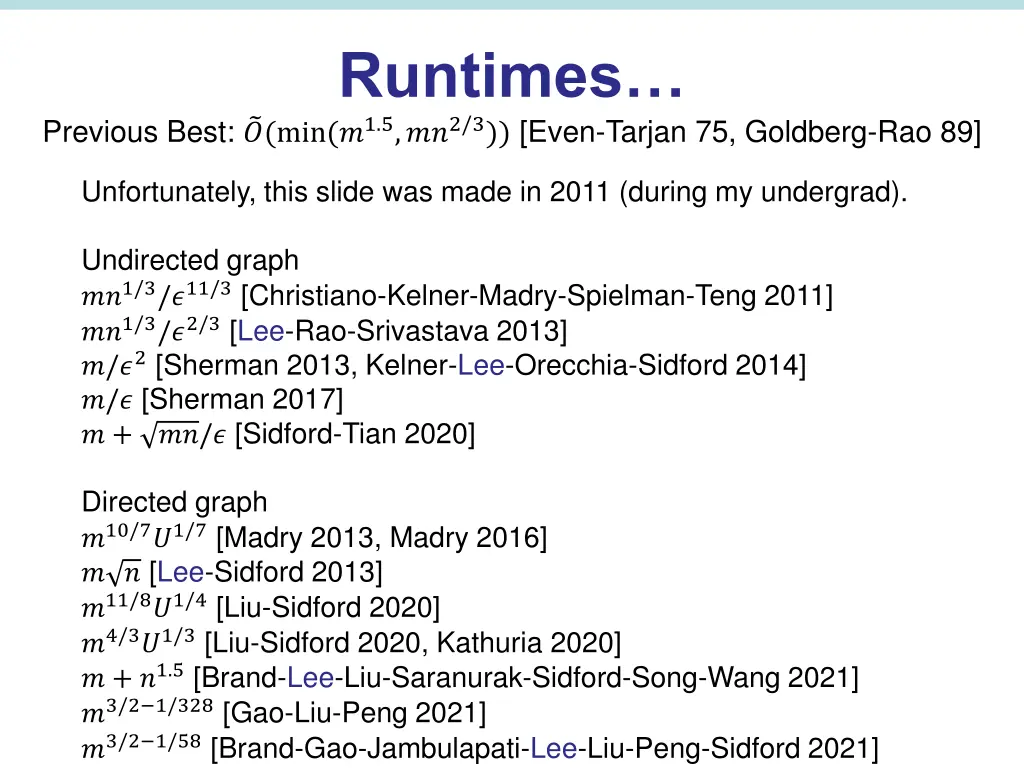 Runtimes…

Previous Best: $\tilde{O}(\min(m^{1.5}, mn^{2/3}))$ [Even-Tarjan 75, Goldberg-Rao 89]

Unfortunately, this slide was made in 2011 (during my undergrad).

Undirected graph
$mn^{1/3}/\epsilon^{11/3}$ [Christiano-Kelner-Madry-Spielman-Teng 2011]
$mn^{1/3}/\epsilon^{2/3}$ [Lee-Rao-Srivastava 2013]
$m/\epsilon^2$ [Sherman 2013, Kelner-Lee-Orecchia-Sidford 2014]
$m/\epsilon$ [Sherman 2017]
$m + \sqrt{mn}/\epsilon$ [Sidford-Tian 2020]

Directed graph
$m^{10/7}U^{1/7}$ [Madry 2013, Madry 2016]
$m\sqrt{n}$ [Lee-Sidford 2013]
$m^{11/8}U^{1/4}$ [Liu-Sidford 2020]
$m^{4/3}U^{1/3}$ [Liu-Sidford 2020, Kathuria 2020]
$m + n^{1.5}$ [Brand-Lee-Liu-Saranurak-Sidford-Song-Wang 2021]
$m^{3/2-1/328}$ [Gao-Liu-Peng 2021]
$m^{3/2-1/58}$ [Brand-Gao-Jambulapati-Lee-Liu-Peng-Sidford 2021]